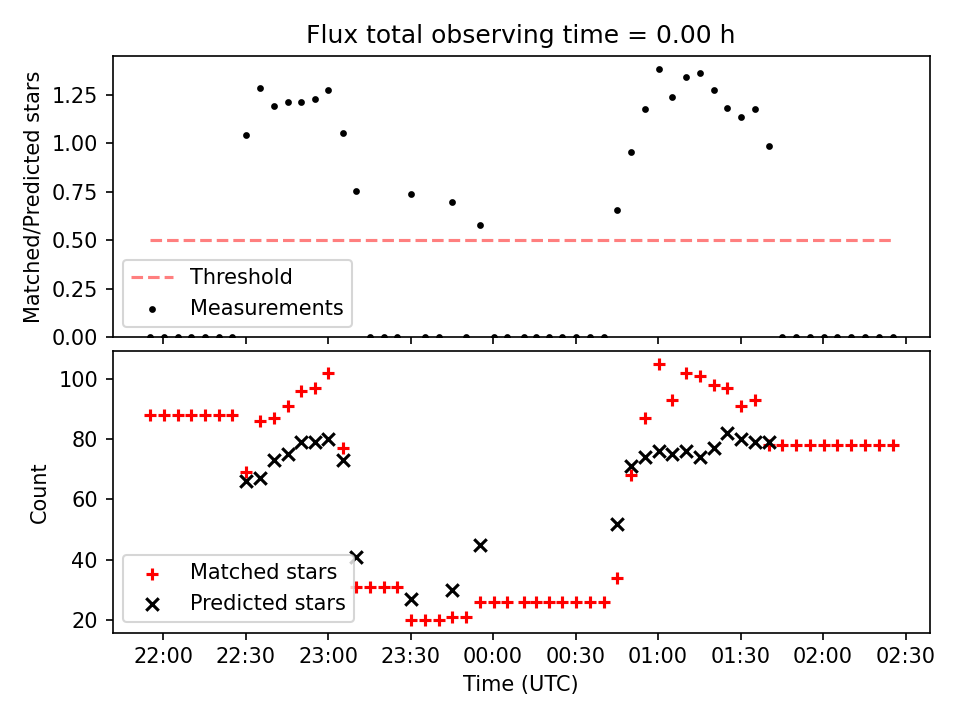 Flux total observing time = 0.00 h

Matched/Predicted stars

1.25
1.00
0.75
0.50
0.25
0.00

Threshold
Measurements

Count

100
80
60
40
20

Matched stars
Predicted stars

22:00 22:30 23:00 23:30 00:00 00:30 01:00 01:30 02:00 02:30

Time (UTC)